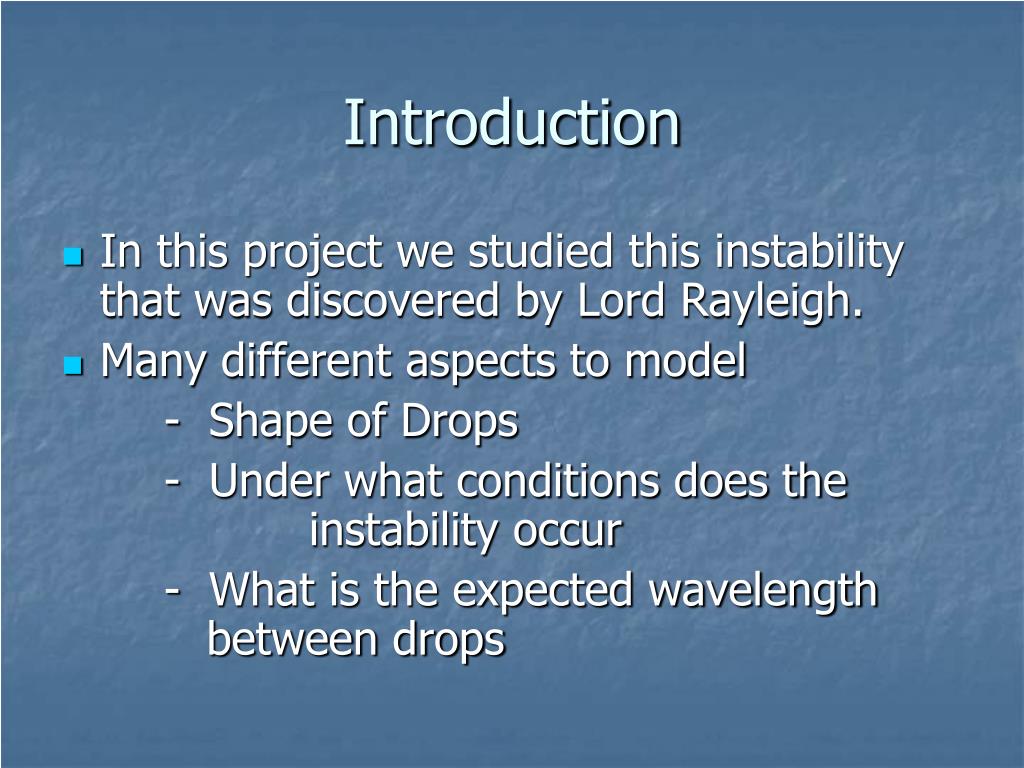 Introduction

In this project we studied this instability that was discovered by Lord Rayleigh.

Many different aspects to model

- Shape of Drops

- Under what conditions does the instability occur

- What is the expected wavelength between drops